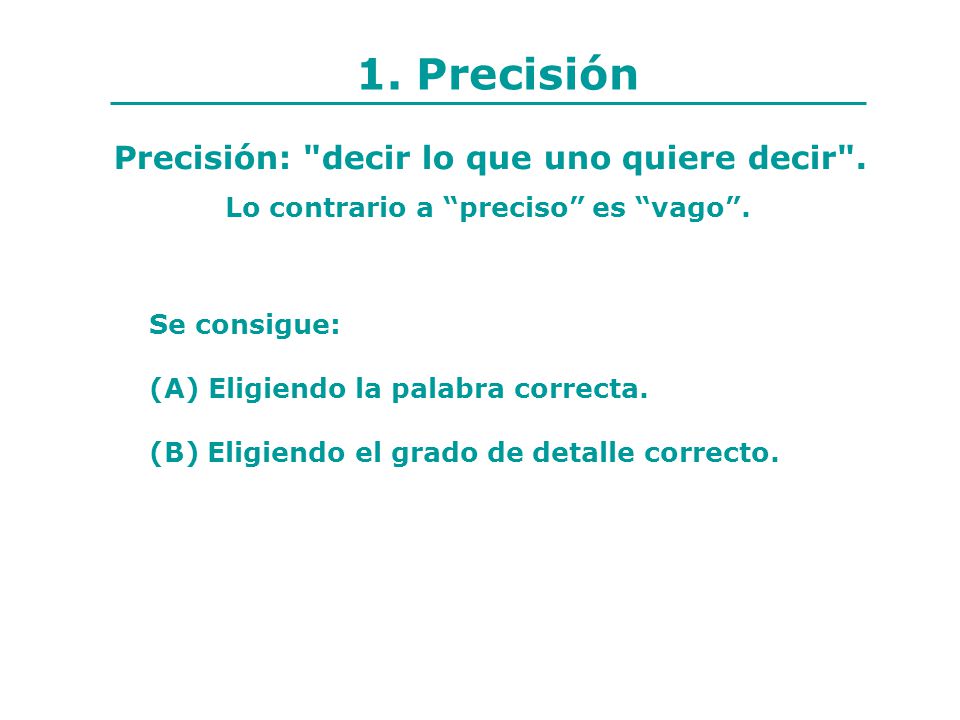 1. Precisión

Precisión: "decir lo que uno quiere decir".

Lo contrario a “preciso” es “vago”.

Se consigue:

(A) Eligiendo la palabra correcta.

(B) Eligiendo el grado de detalle correcto.